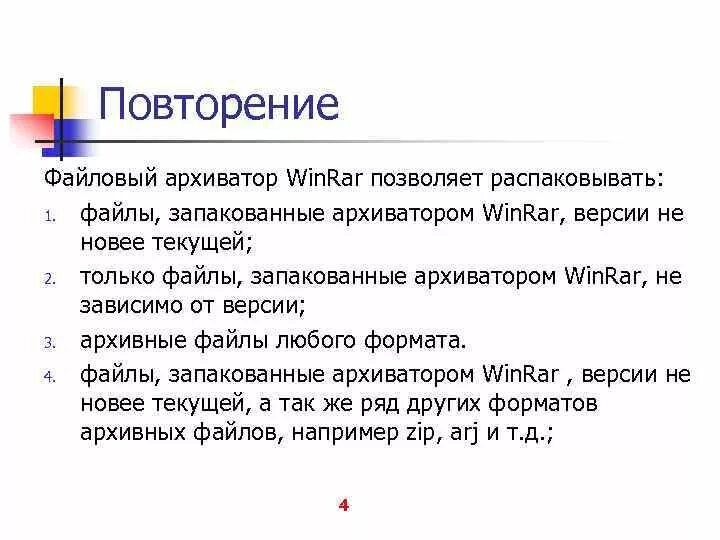 Повторение

Файловый архиватор WinRar позволяет распаковывать:

1. файлы, запакованные архиватором WinRar, версии не новее текущей;
2. только файлы, запакованные архиватором WinRar, не зависимо от версии;
3. архивные файлы любого формата.
4. файлы, запакованные архиватором WinRar , версии не новее текущей, а так же ряд других форматов архивных файлов, например zip, arj и т.д.;

4